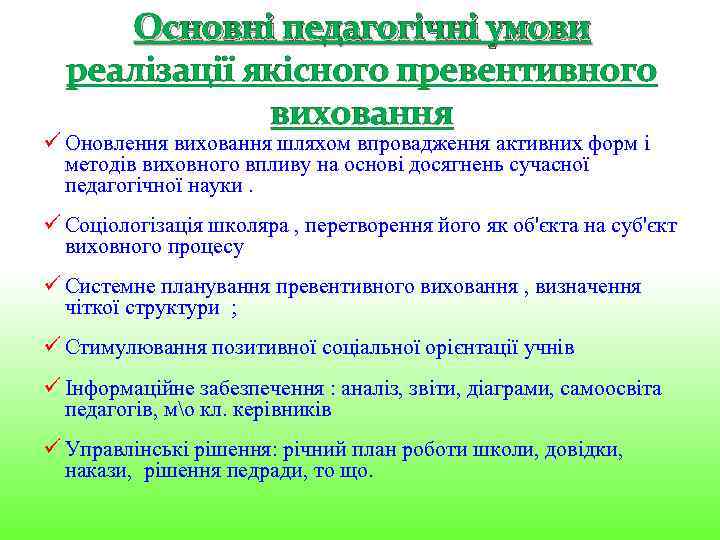 Основні педагогічні умови реалізації якісного превентивного виховання

✓ Оновлення виховання шляхом впровадження активних форм і методів виховного впливу на основі досягнень сучасної педагогічної науки .

✓ Соціологізація школяра , перетворення його як об'єкта на суб'єкт виховного процесу

✓ Системне планування превентивного виховання , визначення чіткої структури ;

✓ Стимулювання позитивної соціальної орієнтації учнів

✓ Інформаційне забезпечення : аналіз, звіти, діаграми, самоосвіта педагогів, м\о кл. керівників

✓ Управлінські рішення: річний план роботи школи, довідки, накази, рішення педради, то що.